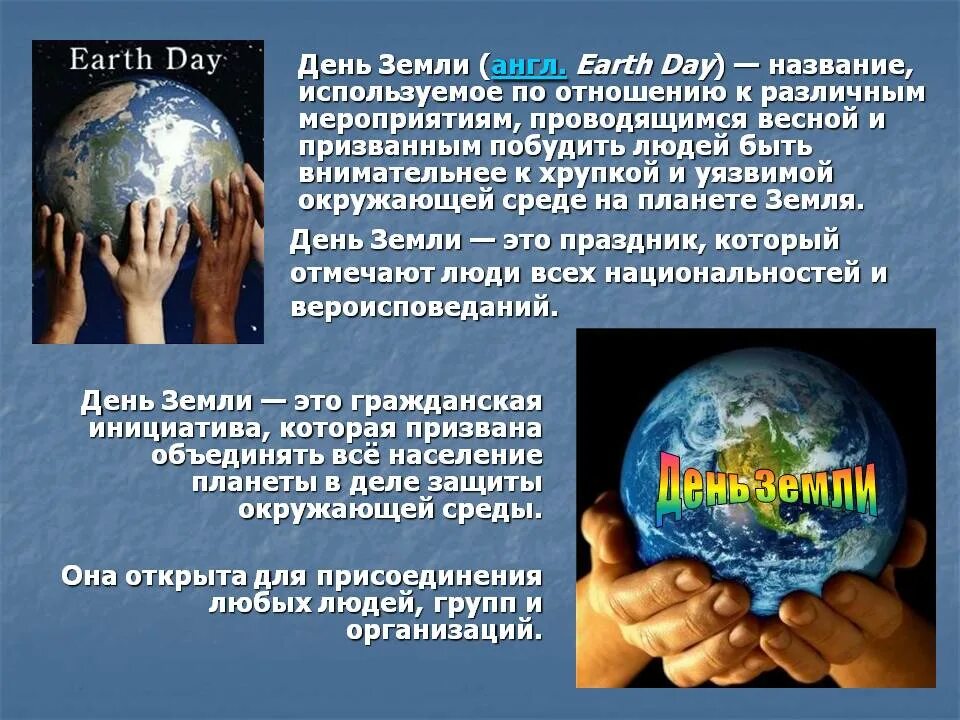 Earth Day

День Земли (англ. Earth Day) — название, используемое по отношению к различным мероприятиям, проводящимся весной и призванным побудить людей быть внимательнее к хрупкой и уязвимой окружающей среде на планете Земля.

День Земли — это праздник, который отмечают люди всех национальностей и вероисповеданий.

День Земли — это гражданская инициатива, которая призвана объединять всё население планеты в деле защиты окружающей среды.

Она открыта для присоединения любых людей, групп и организаций.

День Земли